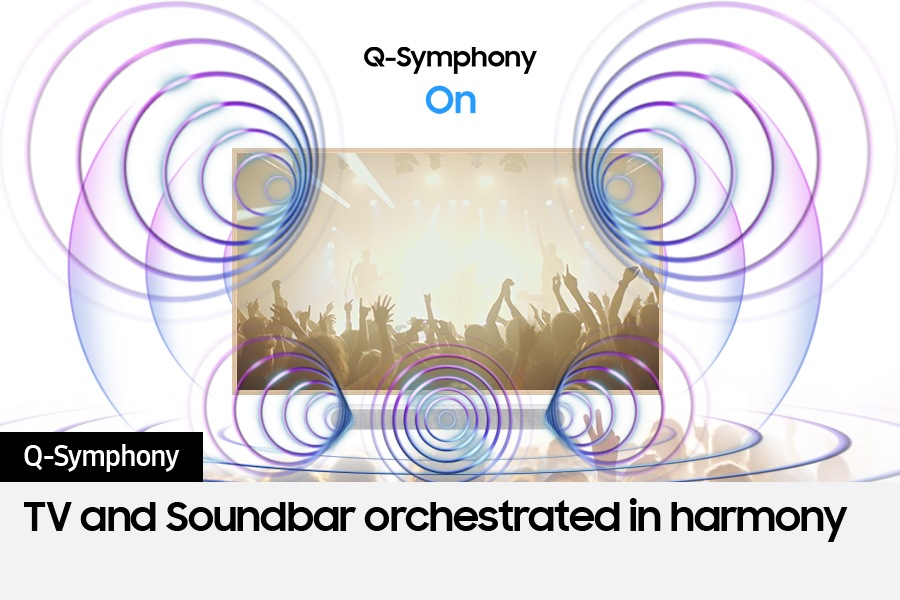 Q-Symphony
On

Q-Symphony

TV and Soundbar orchestrated in harmony